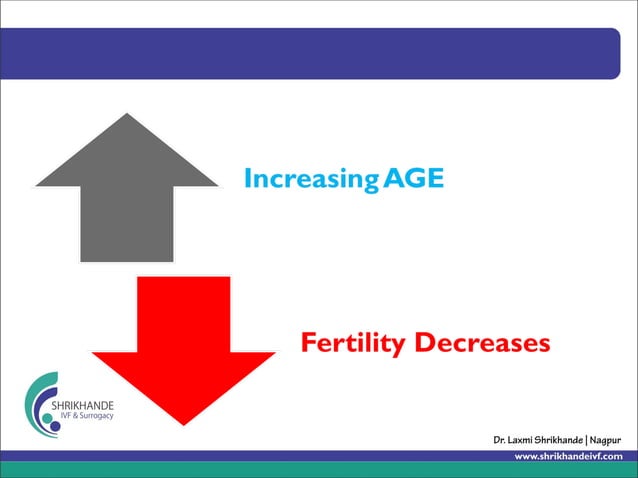 Increasing AGE

Fertility Decreases

SHRIKHANDE
IVF & Surrogacy

Dr. Laxmi Shrikhande | Nagpur
www.shrikhandeivf.com